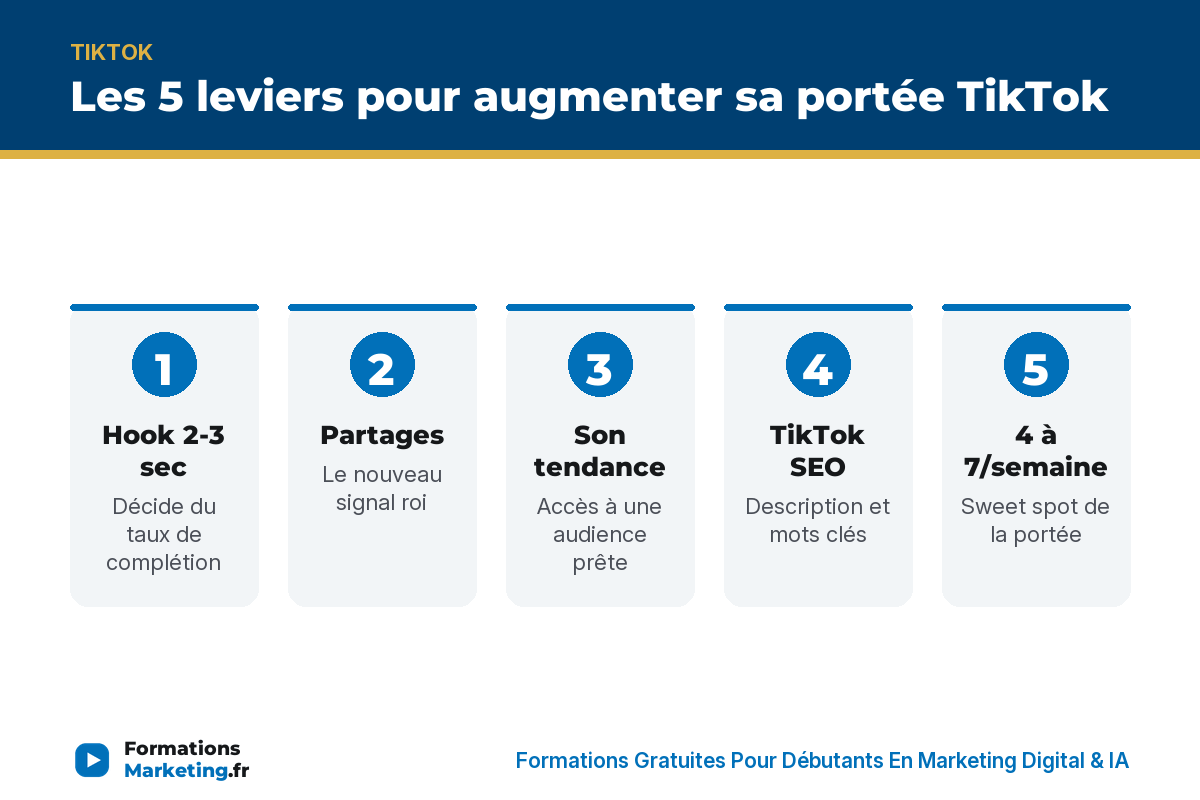 TIKTOK

Les 5 leviers pour augmenter sa portée TikTok

1

Hook 2-3 sec

Décide du taux de complétion

2

Partages

Le nouveau signal roi

3

Son tendance

Accès à une audience prête

4

TikTok SEO

Description et mots clés

5

4 à 7/semaine

Sweet spot de la portée

Formations Marketing.fr

Formations Gratuites Pour Débutants En Marketing Digital & IA